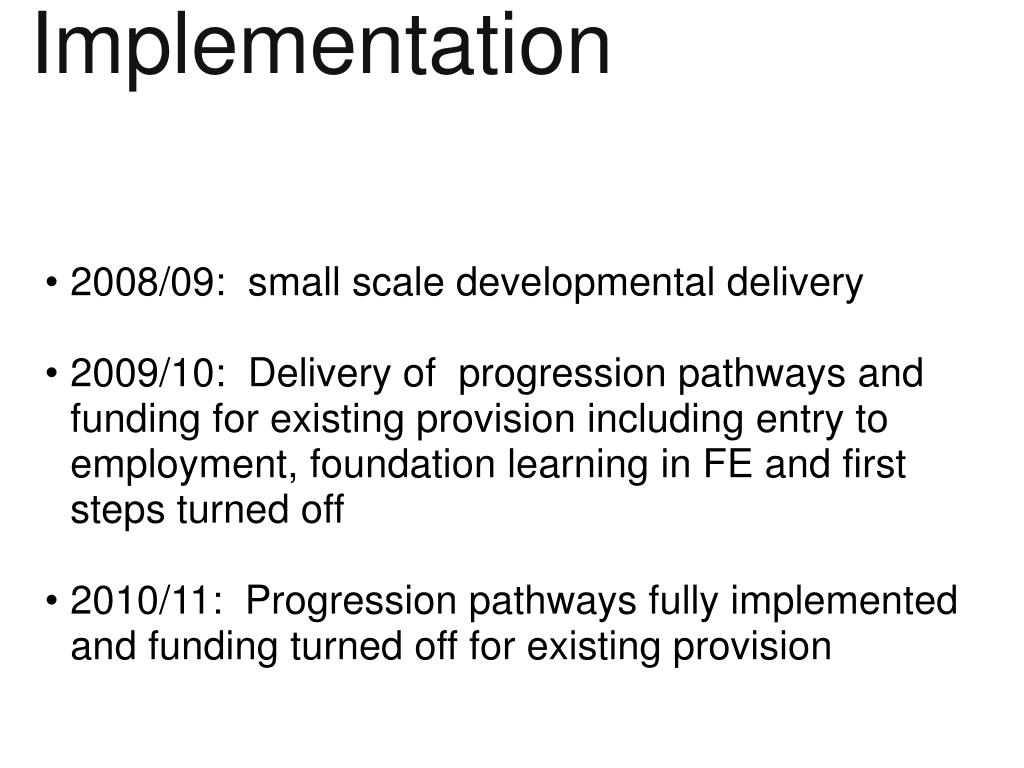 Implementation

• 2008/09: small scale developmental delivery

• 2009/10: Delivery of progression pathways and funding for existing provision including entry to employment, foundation learning in FE and first steps turned off

• 2010/11: Progression pathways fully implemented and funding turned off for existing provision